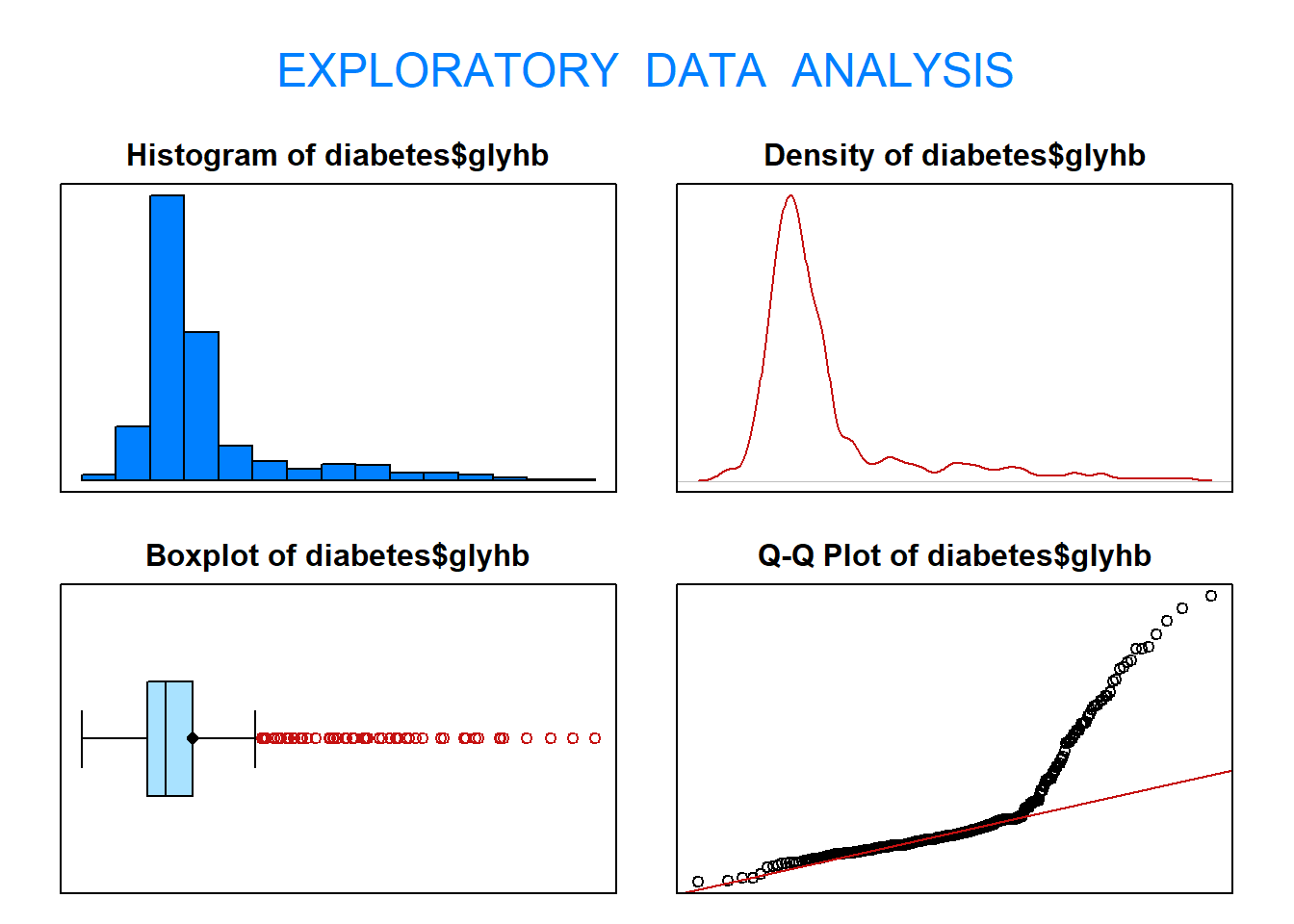 EXPLORATORY DATA ANALYSIS

Histogram of diabetes$glyhb

Density of diabetes$glyhb

Boxplot of diabetes$glyhb

Q-Q Plot of diabetes$glyhb